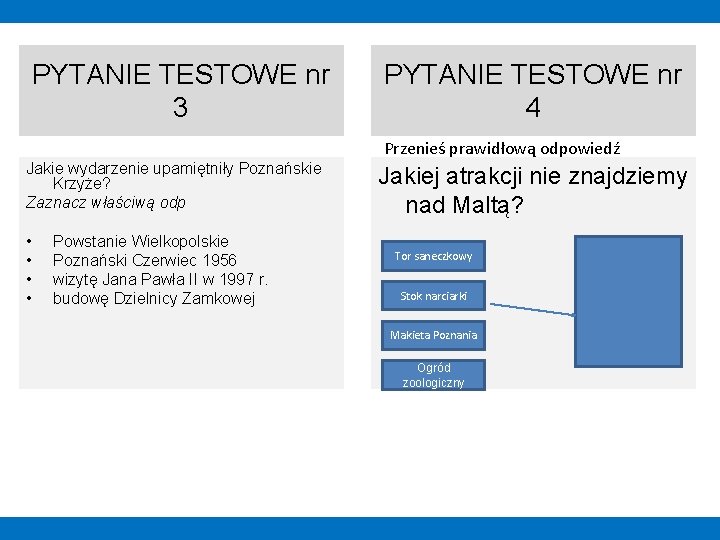 PYTANIE TESTOWE nr 3

Jakie wydarzenie upamiętniły Poznańskie Krzyże?
Zaznacz właściwą odp

• Powstanie Wielkopolskie
• Poznański Czerwiec 1956
• wizytę Jana Pawła II w 1997 r.
• budowę Dzielnicy Zamkowej

PYTANIE TESTOWE nr 4

Przenieś prawidłową odpowiedź

Jakiej atrakcji nie znajdziemy nad Maltą?

Tor saneczkowy

Stok narciarki

Makieta Poznania

Ogród zoologiczny